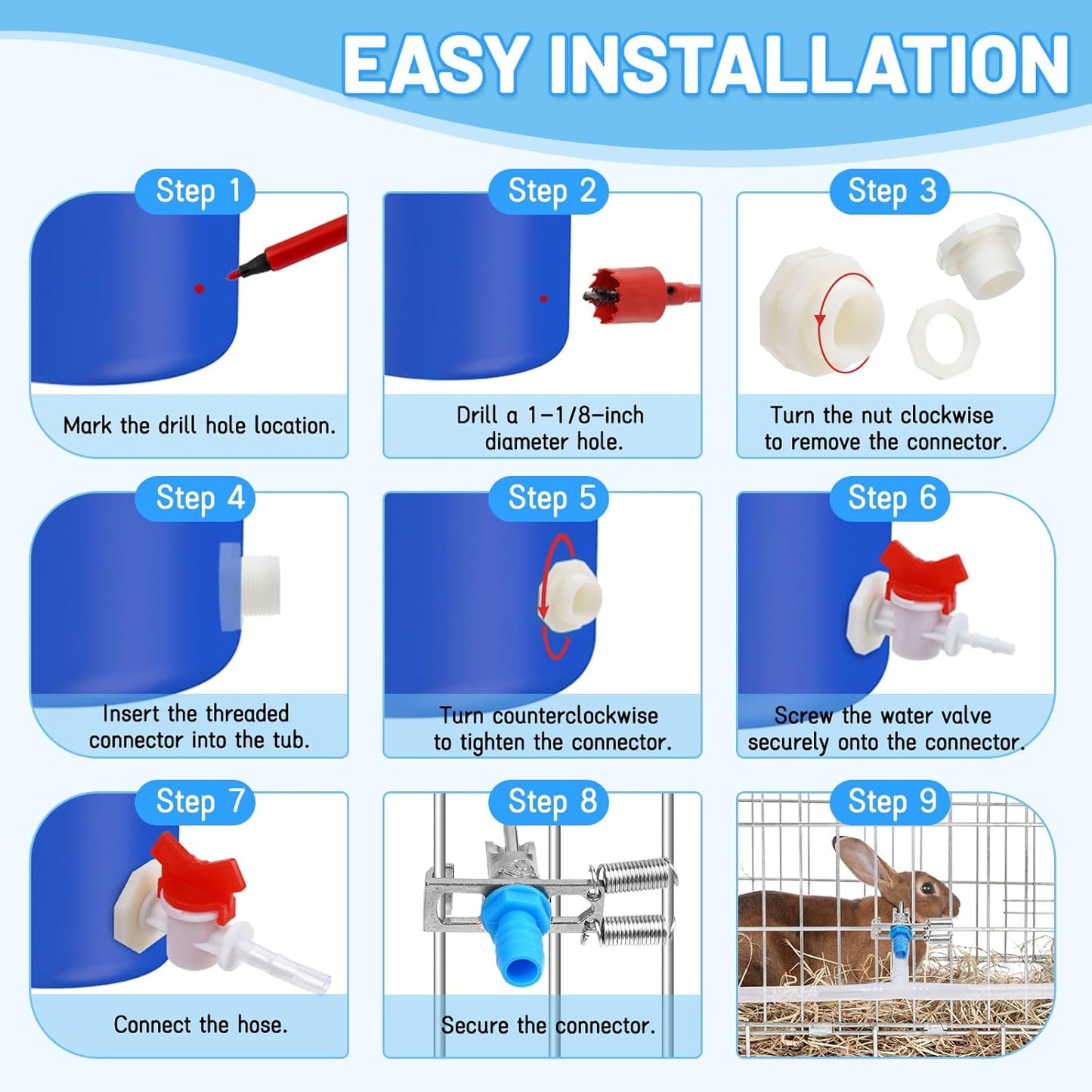 EASY INSTALLATION

Step 1
Mark the drill hole location.

Step 2
Drill a 1-1/8-inch diameter hole.

Step 3
Turn the nut clockwise to remove the connector.

Step 4
Insert the threaded connector into the tub.

Step 5
Turn counterclockwise to tighten the connector.

Step 6
Screw the water valve securely onto the connector.

Step 7
Connect the hose.

Step 8
Secure the connector.

Step 9